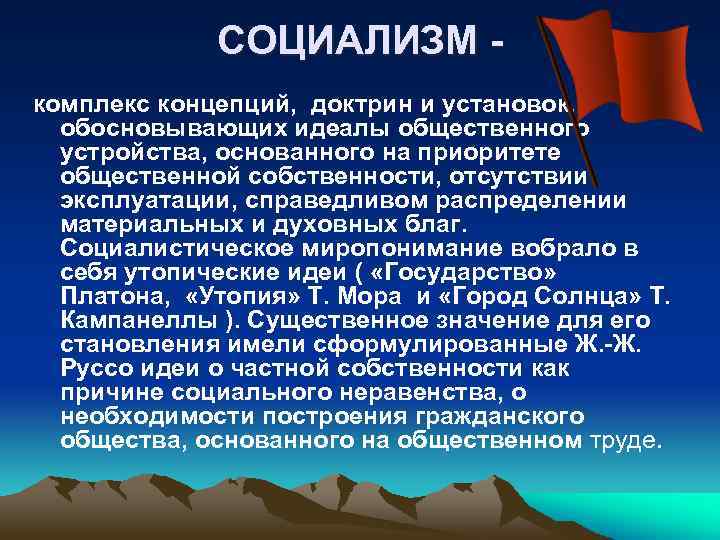 СОЦИАЛИЗМ -

комплекс концепций, доктрин и установок, обосновывающих идеалы общественного устройства, основанного на приоритете общественной собственности, отсутствии эксплуатации, справедливом распределении материальных и духовных благ. Социалистическое миропонимание вобрало в себя утопические идеи ( «Государство» Платона, «Утопия» Т. Мора и «Город Солнца» Т. Кампанеллы ). Существенное значение для его становления имели сформулированные Ж.-Ж. Руссо идеи о частной собственности как причине социального неравенства, о необходимости построения гражданского общества, основанного на общественном труде.